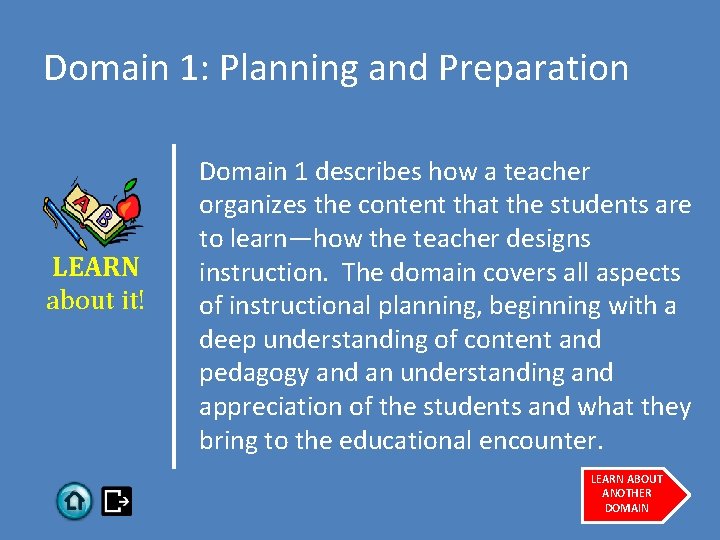 Domain 1: Planning and Preparation

A B

LEARN about it!

Domain 1 describes how a teacher organizes the content that the students are to learn—how the teacher designs instruction. The domain covers all aspects of instructional planning, beginning with a deep understanding of content and pedagogy and an understanding and appreciation of the students and what they bring to the educational encounter.

LEARN ABOUT ANOTHER DOMAIN